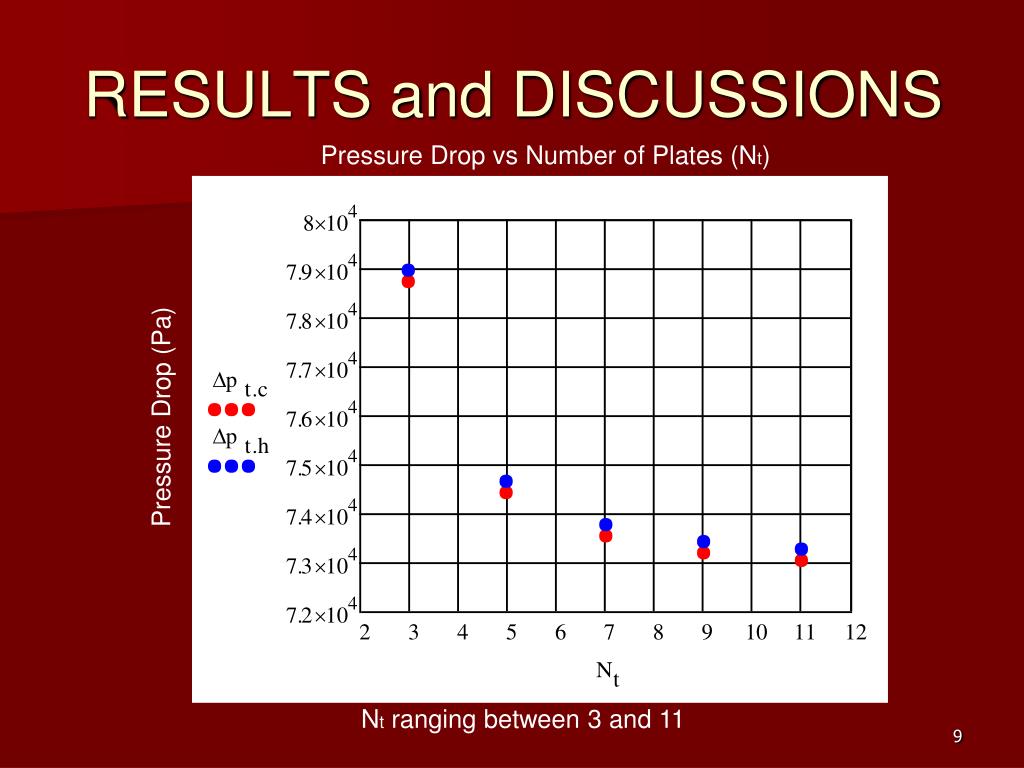 RESULTS and DISCUSSIONS

Pressure Drop vs Number of Plates ($N_t$)

Pressure Drop (Pa)

$\Delta p_{t.c}$

$\Delta p_{t.h}$

$8\times10^4$
$7.9\times10^4$
$7.8\times10^4$
$7.7\times10^4$
$7.6\times10^4$
$7.5\times10^4$
$7.4\times10^4$
$7.3\times10^4$
$7.2\times10^4$

2 3 4 5 6 7 8 9 10 11 12

$N_t$

$N_t$ ranging between 3 and 11

9